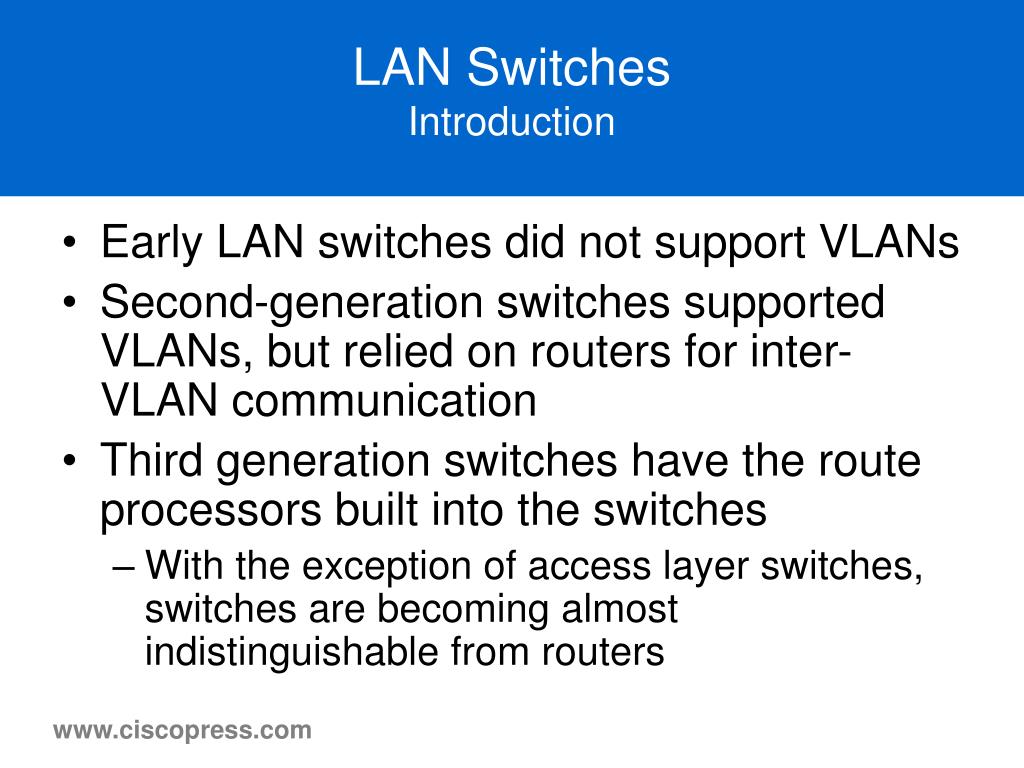 LAN Switches
Introduction

• Early LAN switches did not support VLANs
• Second-generation switches supported VLANs, but relied on routers for inter-VLAN communication
• Third generation switches have the route processors built into the switches
– With the exception of access layer switches, switches are becoming almost indistinguishable from routers

www.ciscopress.com